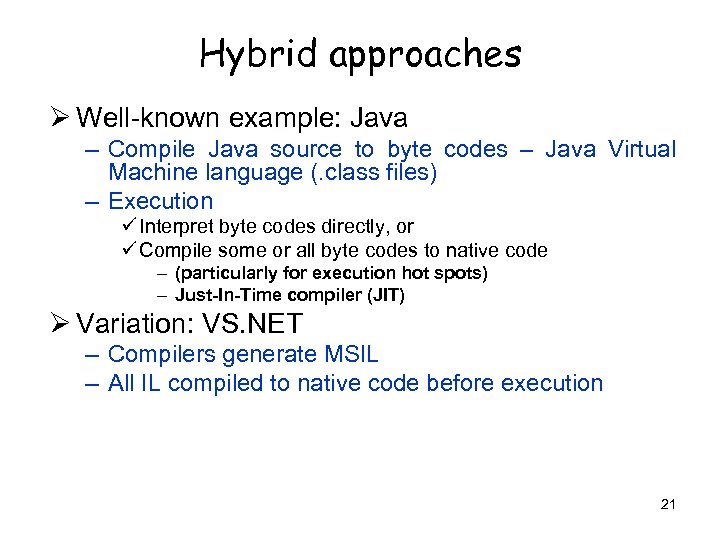 Hybrid approaches

➢ Well-known example: Java

– Compile Java source to byte codes – Java Virtual Machine language (.class files)

– Execution

✓ Interpret byte codes directly, or

✓ Compile some or all byte codes to native code

– (particularly for execution hot spots)

– Just-In-Time compiler (JIT)

➢ Variation: VS.NET

– Compilers generate MSIL

– All IL compiled to native code before execution

21